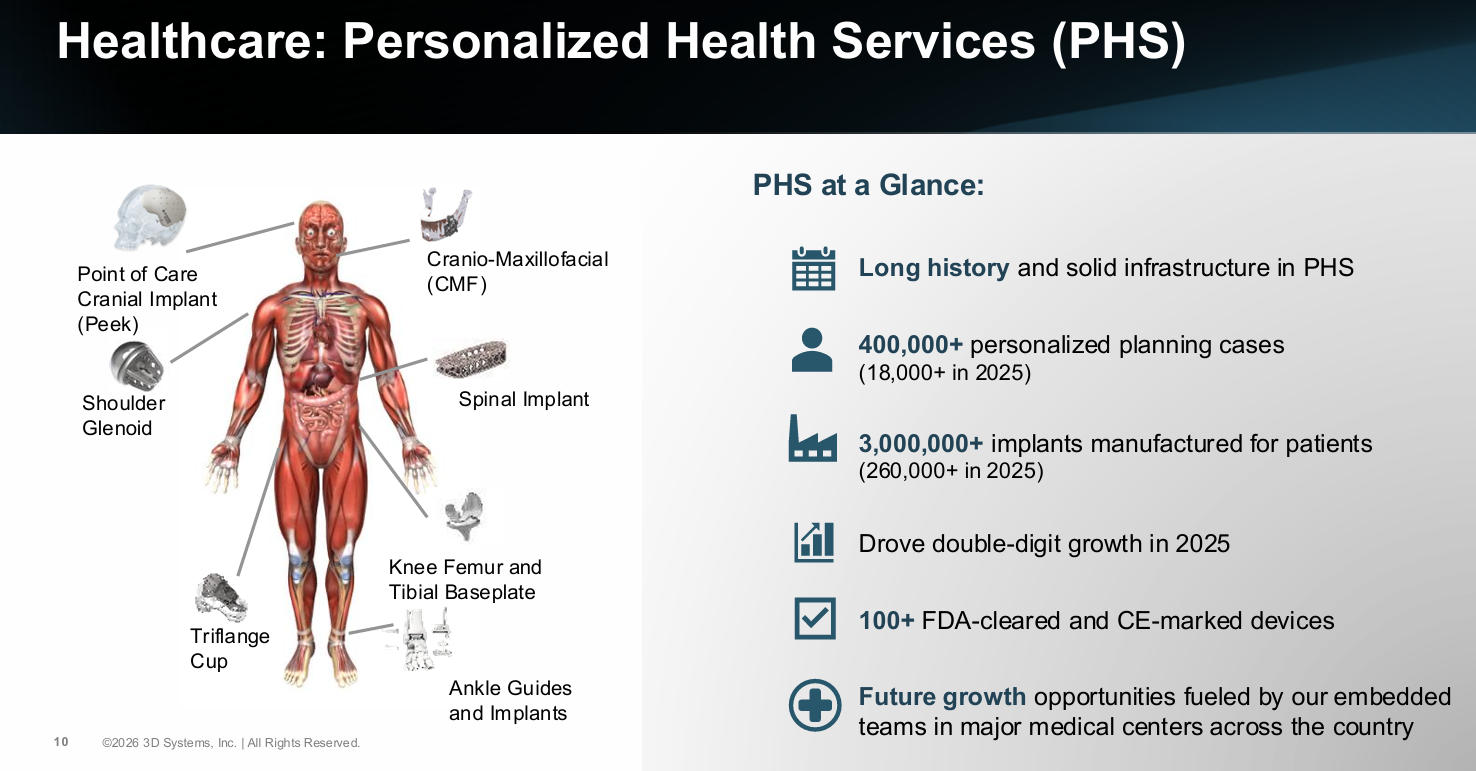 Healthcare: Personalized Health Services (PHS)

Point of Care Cranial Implant (Peek)

Cranio-Maxillofacial (CMF)

Shoulder Glenoid

Spinal Implant

Knee Femur and Tibial Baseplate

Triflange Cup

Ankle Guides and Implants

PHS at a Glance:

Long history and solid infrastructure in PHS

400,000+ personalized planning cases
(18,000+ in 2025)

3,000,000+ implants manufactured for patients
(260,000+ in 2025)

Drove double-digit growth in 2025

100+ FDA-cleared and CE-marked devices

Future growth opportunities fueled by our embedded teams in major medical centers across the country

10 ©2026 3D Systems, Inc. | All Rights Reserved.